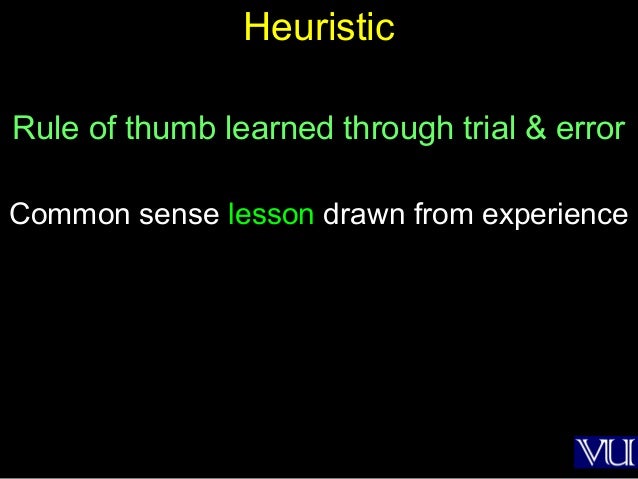 Heuristic

Rule of thumb learned through trial & error

Common sense lesson drawn from experience

VU